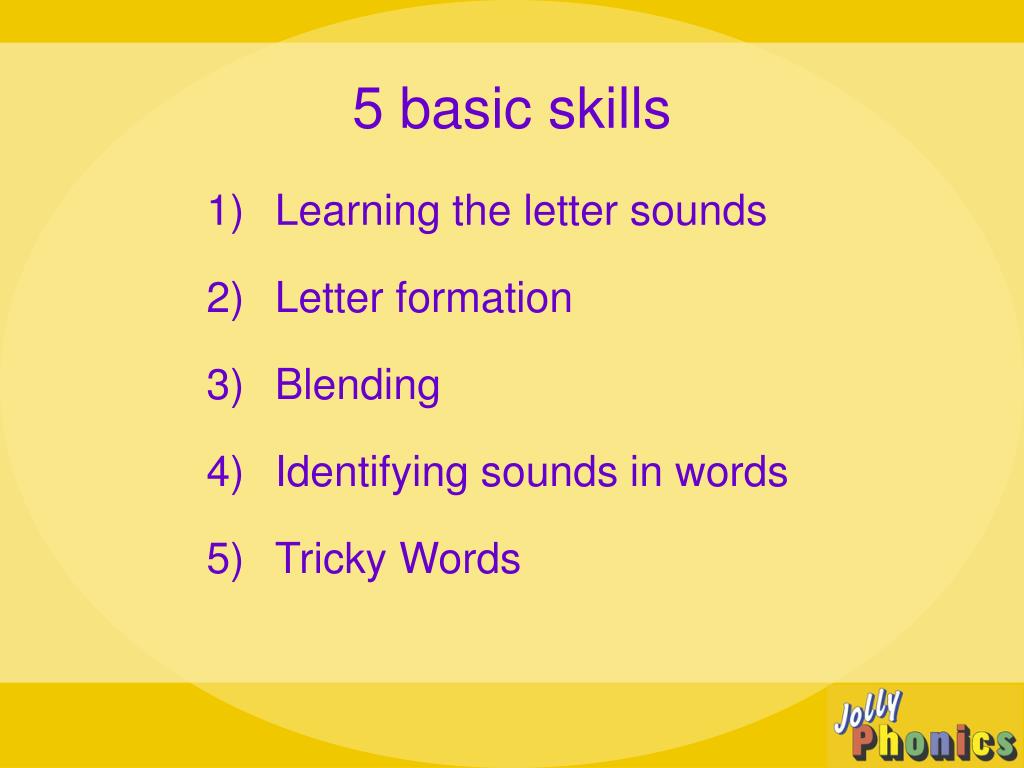 5 basic skills

1) Learning the letter sounds

2) Letter formation

3) Blending

4) Identifying sounds in words

5) Tricky Words

Jolly Phonics